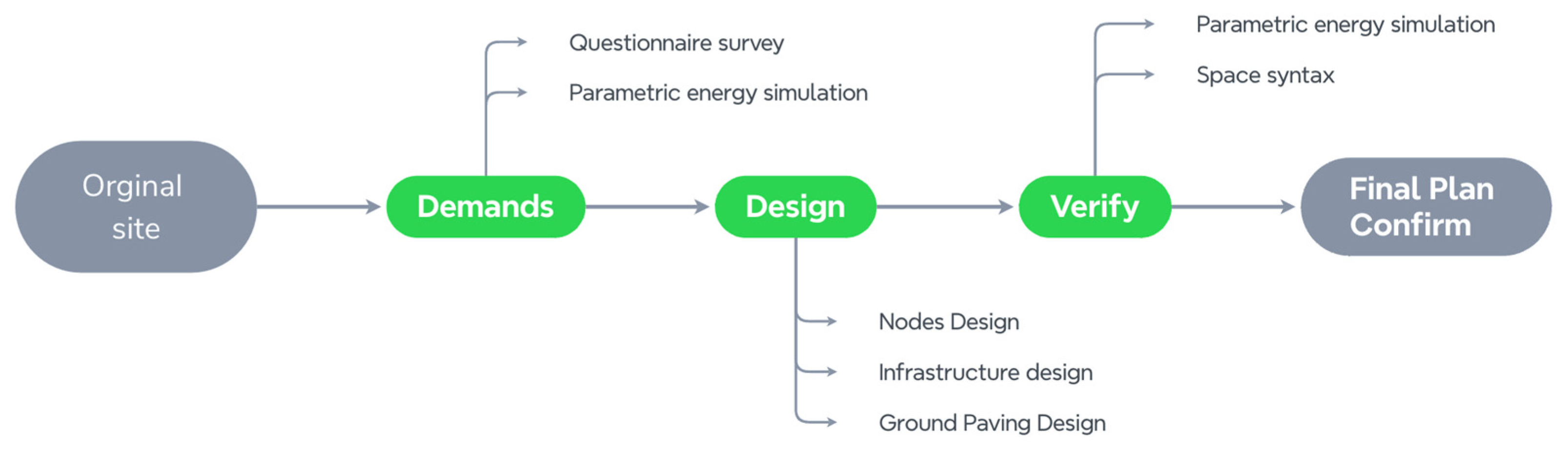 Orginal site

Demands

Questionnaire survey

Parametric energy simulation

Design

Nodes Design

Infrastructure design

Ground Paving Design

Verify

Parametric energy simulation

Space syntax

Final Plan Confirm